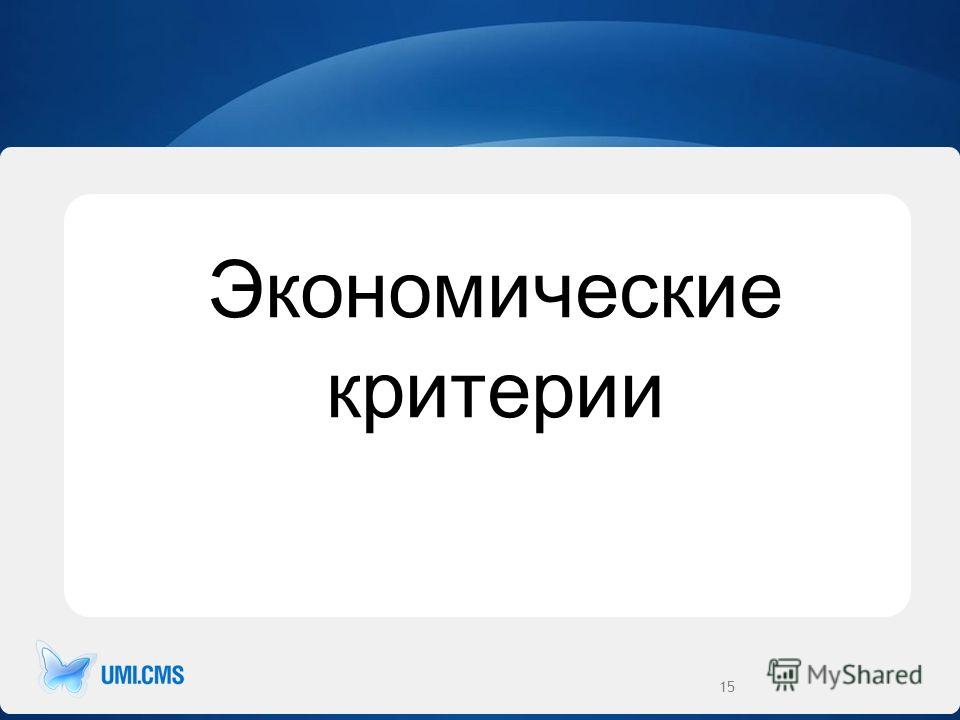 Экономические критерии

UMI.CMS

15

MyShared